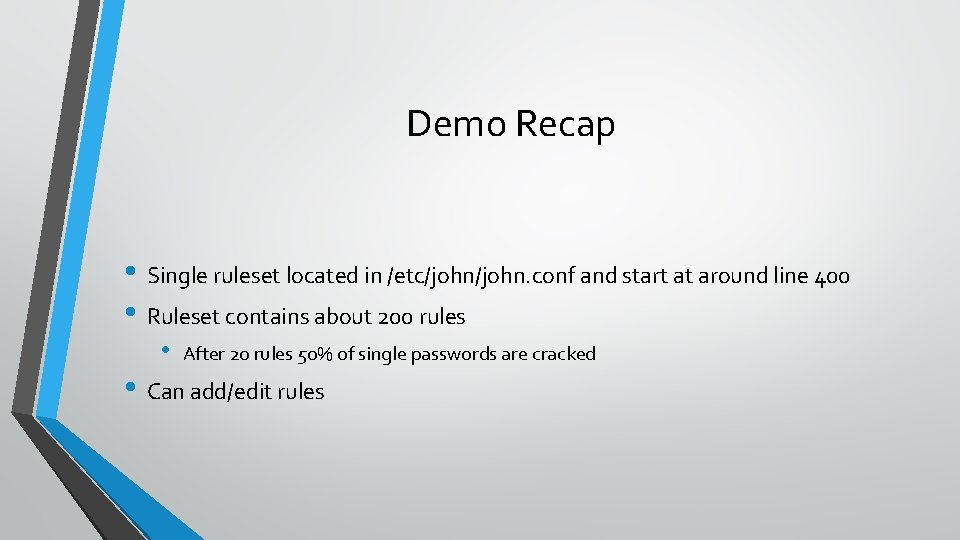 Demo Recap

• Single ruleset located in /etc/john/john.conf and start at around line 400
• Ruleset contains about 200 rules
  • After 20 rules 50% of single passwords are cracked
• Can add/edit rules